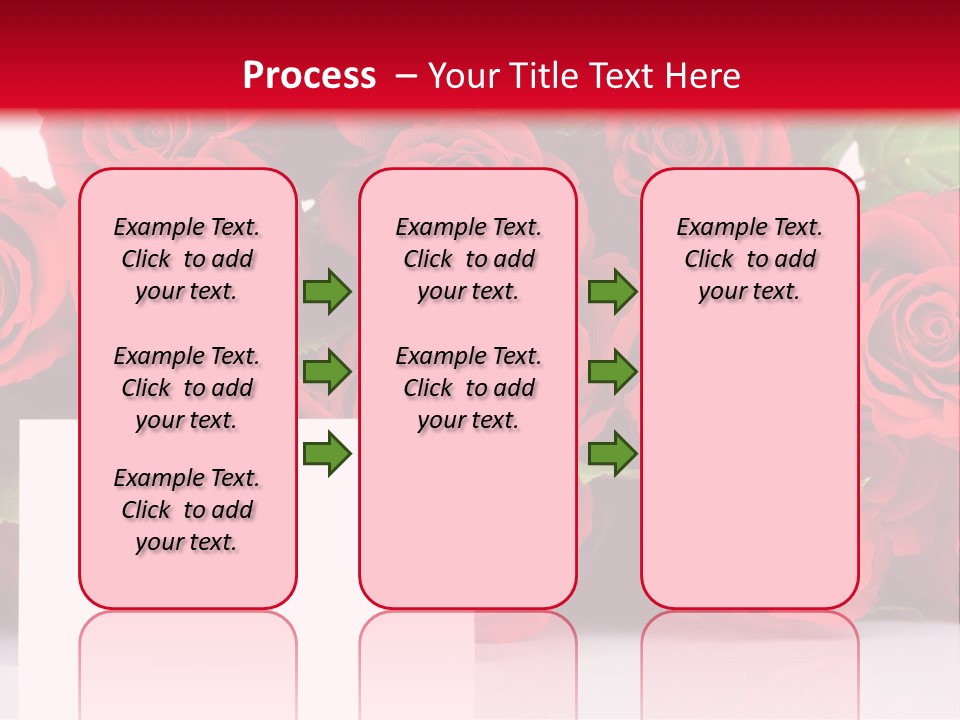 Process – Your Title Text Here

Example Text. Click to add your text.

Example Text. Click to add your text.

Example Text. Click to add your text.

Example Text. Click to add your text.

Example Text. Click to add your text.

Example Text. Click to add your text.